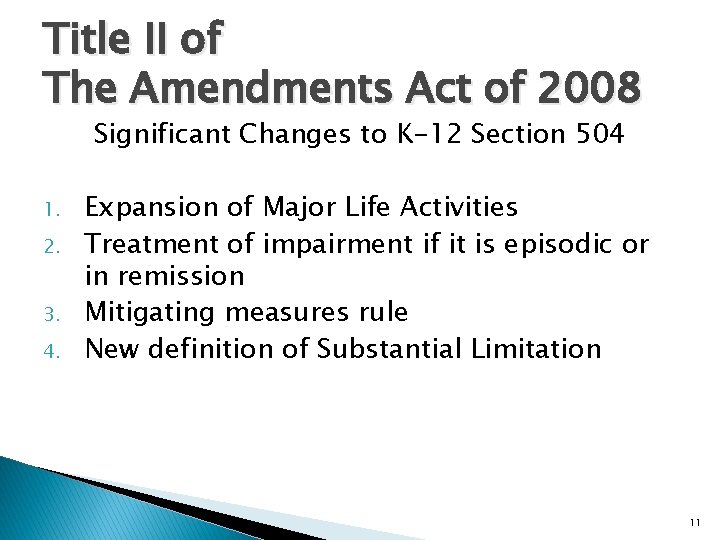 Title II of
The Amendments Act of 2008

Significant Changes to K-12 Section 504

1. Expansion of Major Life Activities
2. Treatment of impairment if it is episodic or in remission
3. Mitigating measures rule
4. New definition of Substantial Limitation

11